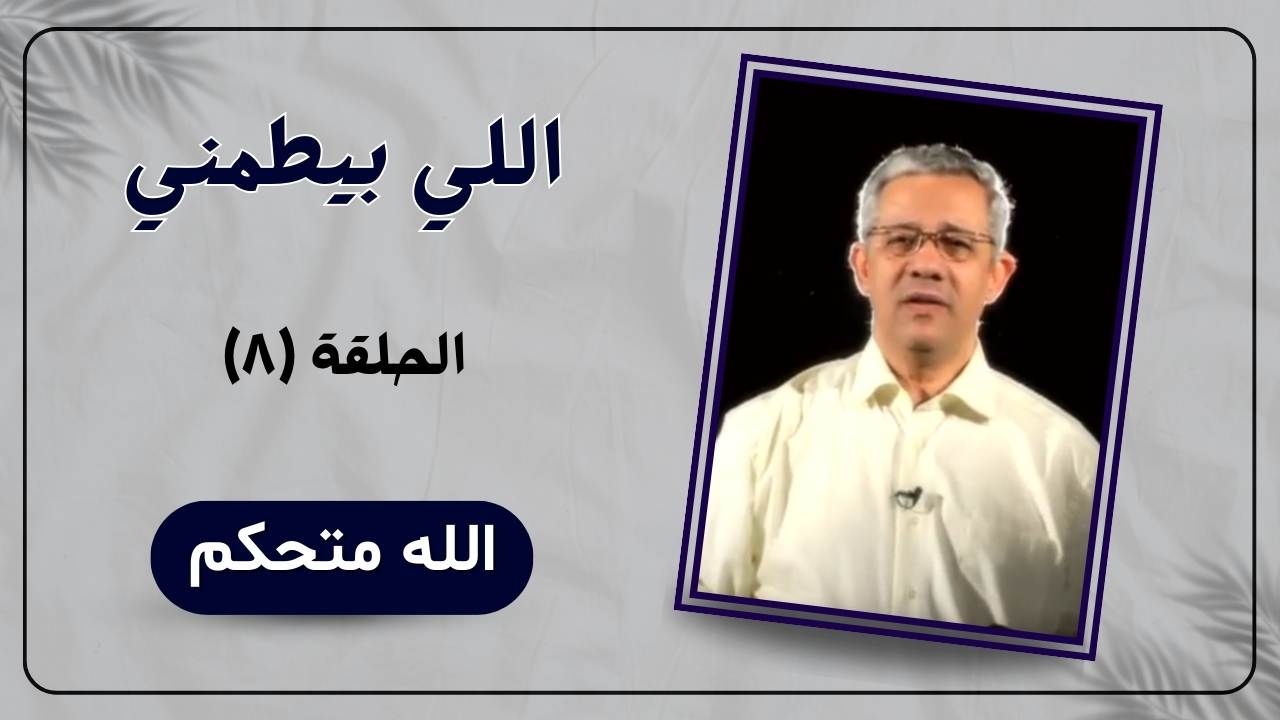 اللي بيطمني

الحلقة (٨)

الله متحكم